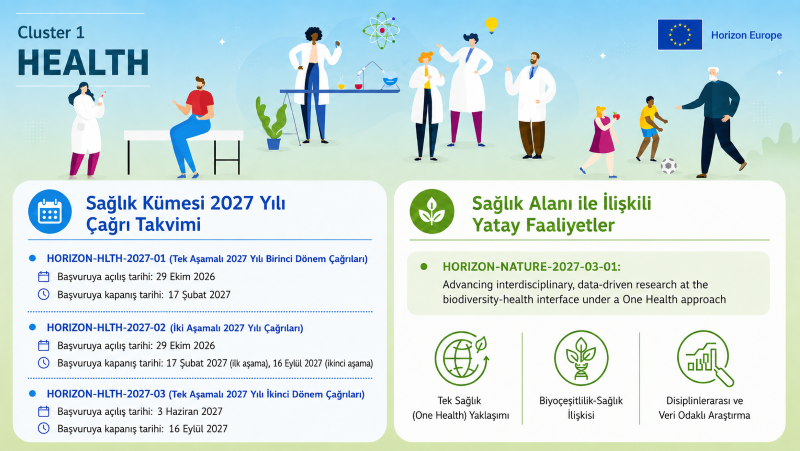 Cluster 1
HEALTH

Horizon Europe

Sağlık Kümesi 2027 Yılı Çağrı Takvimi

HORIZON-HLTH-2027-01 (Tek Aşamalı 2027 Yılı Birinci Dönem Çağrıları)
Başvuruya açılış tarihi: 29 Ekim 2026
Başvuruya kapanış tarihi: 17 Şubat 2027

HORIZON-HLTH-2027-02 (İki Aşamalı 2027 Yılı Çağrıları)
Başvuruya açılış tarihi: 29 Ekim 2026
Başvuruya kapanış tarihi: 17 Şubat 2027 (ilk aşama), 16 Eylül 2027 (ikinci aşama)

HORIZON-HLTH-2027-03 (Tek Aşamalı 2027 Yılı İkinci Dönem Çağrıları)
Başvuruya açılış tarihi: 3 Haziran 2027
Başvuruya kapanış tarihi: 16 Eylül 2027

Sağlık Alanı ile İlişkili Yatay Faaliyetler

HORIZON-NATURE-2027-03-01:
Advancing interdisciplinary, data-driven research at the biodiversity-health interface under a One Health approach

Tek Sağlık (One Health) Yaklaşımı

Biyoçeşitlilik-Sağlık İlişkisi

Disiplinlerarası ve Veri Odaklı Araştırma